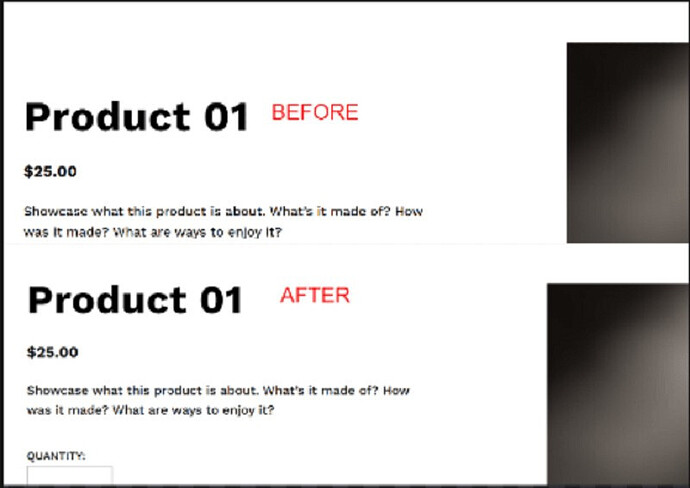 Product 01 BEFORE

$25.00

Showcase what this product is about. What's it made of? How was it made? What are ways to enjoy it?

Product 01 AFTER

$25.00

Showcase what this product is about. What's it made of? How was it made? What are ways to enjoy it?

QUANTITY: